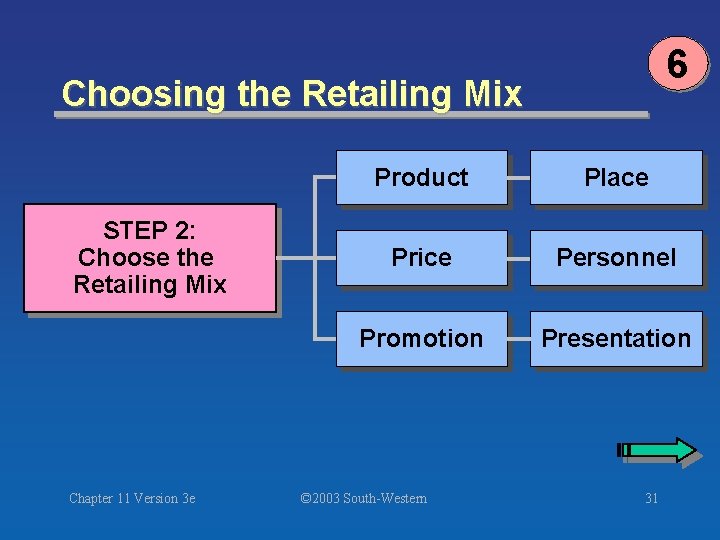 6

Choosing the Retailing Mix

STEP 2:
Choose the Retailing Mix

Product

Place

Price

Personnel

Promotion

Presentation

Chapter 11 Version 3e

©2003 South-Western

31